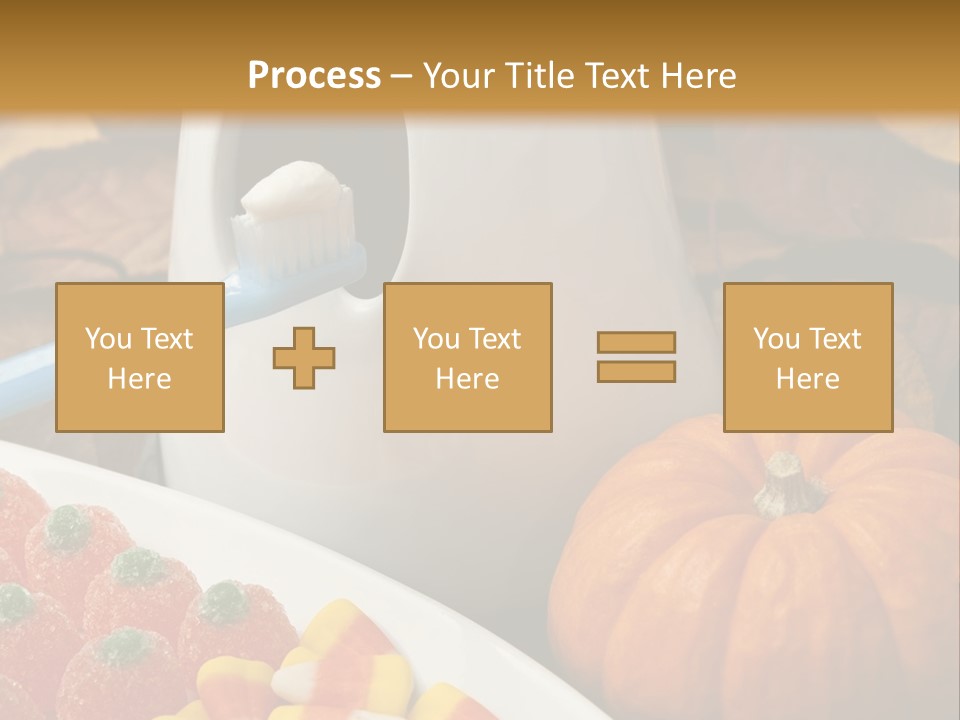 Process – Your Title Text Here

You Text Here

You Text Here

You Text Here